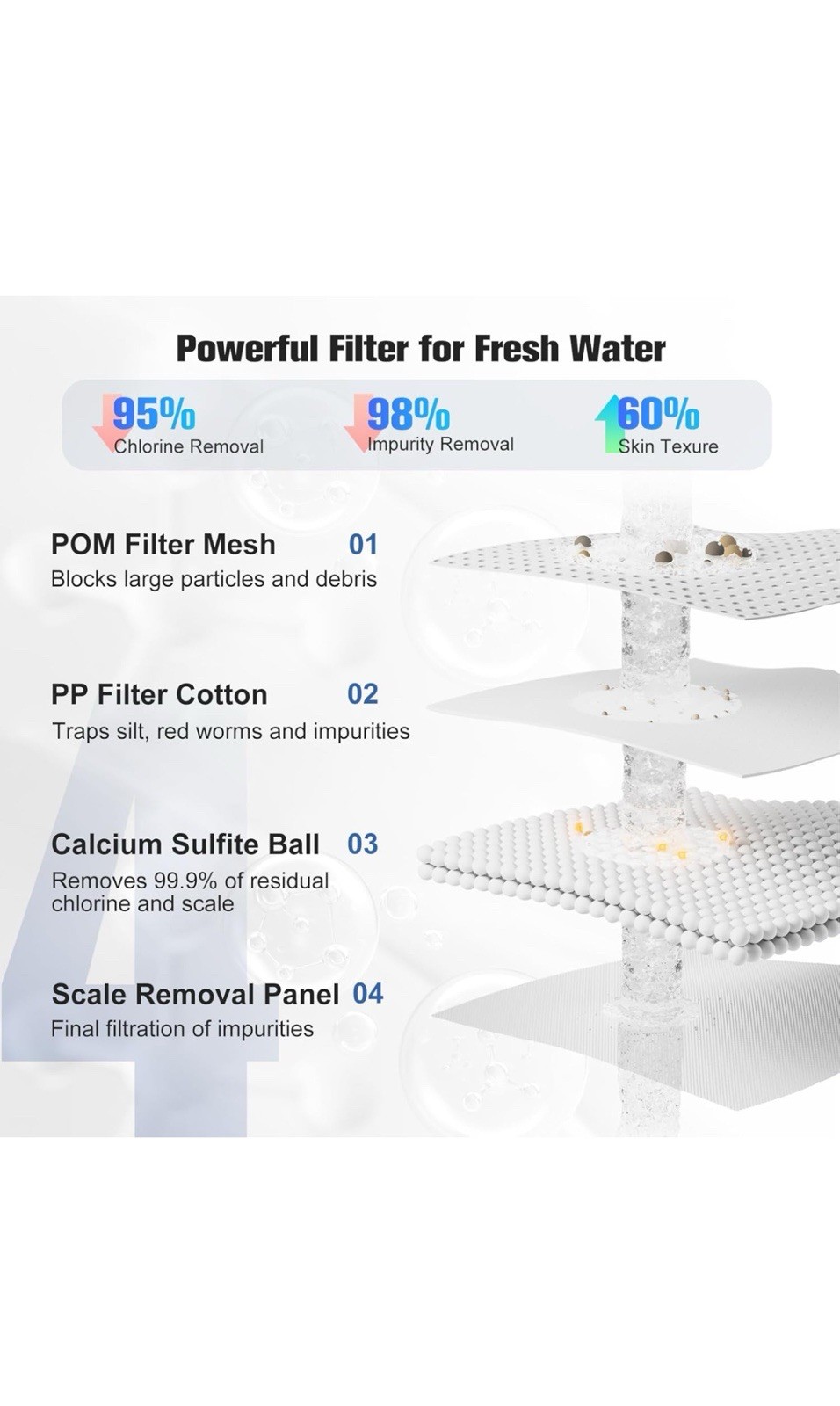 Powerful Filter for Fresh Water

95%
Chlorine Removal

98%
Impurity Removal

60%
Skin Texure

POM Filter Mesh 01
Blocks large particles and debris

PP Filter Cotton 02
Traps silt, red worms and impurities

Calcium Sulfite Ball 03
Removes 99.9% of residual chlorine and scale

Scale Removal Panel 04
Final filtration of impurities

4